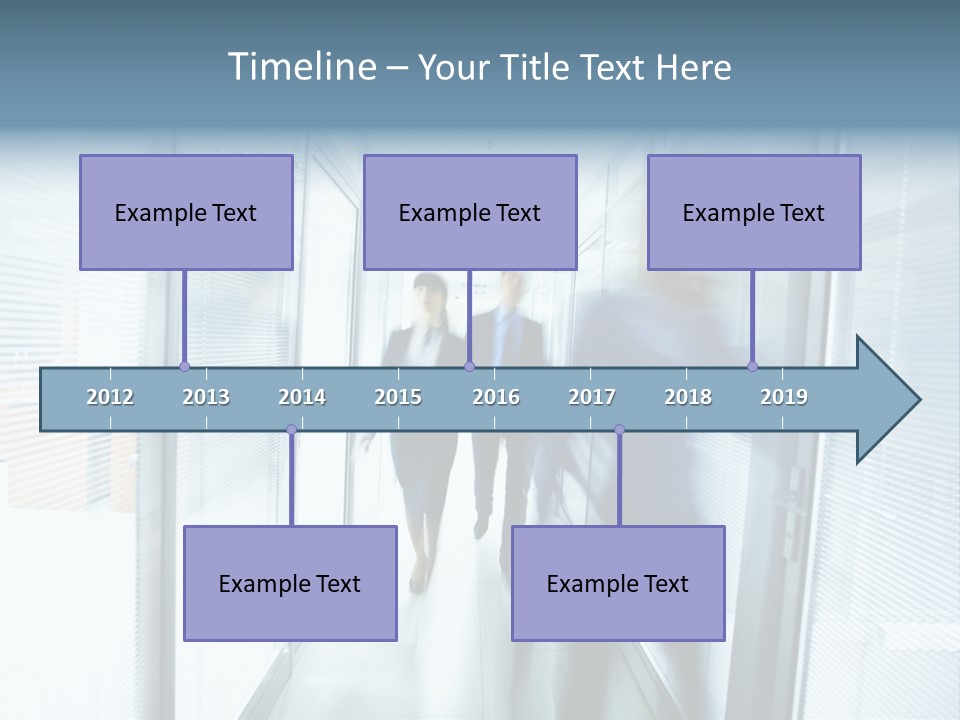 Timeline – Your Title Text Here

Example Text

Example Text

Example Text

2012 2013 2014 2015 2016 2017 2018 2019

Example Text

Example Text